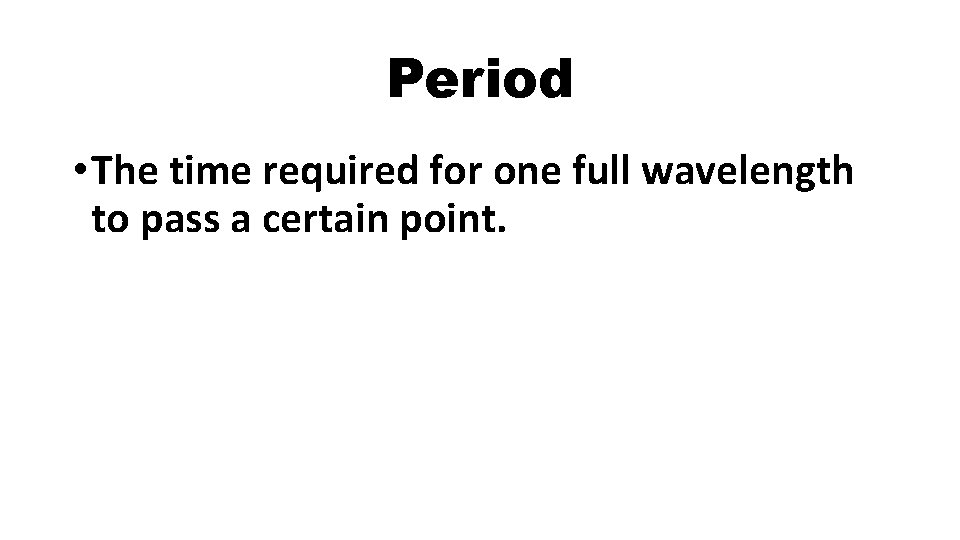 Period

• The time required for one full wavelength to pass a certain point.